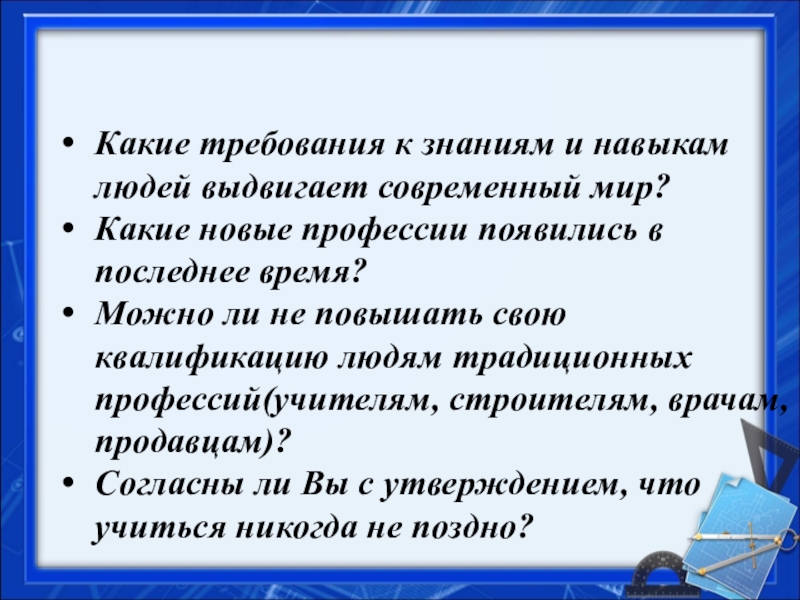 • Какие требования к знаниям и навыкам людей выдвигает современный мир?
• Какие новые профессии появились в последнее время?
• Можно ли не повышать свою квалификацию людям традиционных профессий(учителям, строителям, врачам, продавцам)?
• Согласны ли Вы с утверждением, что учиться никогда не поздно?